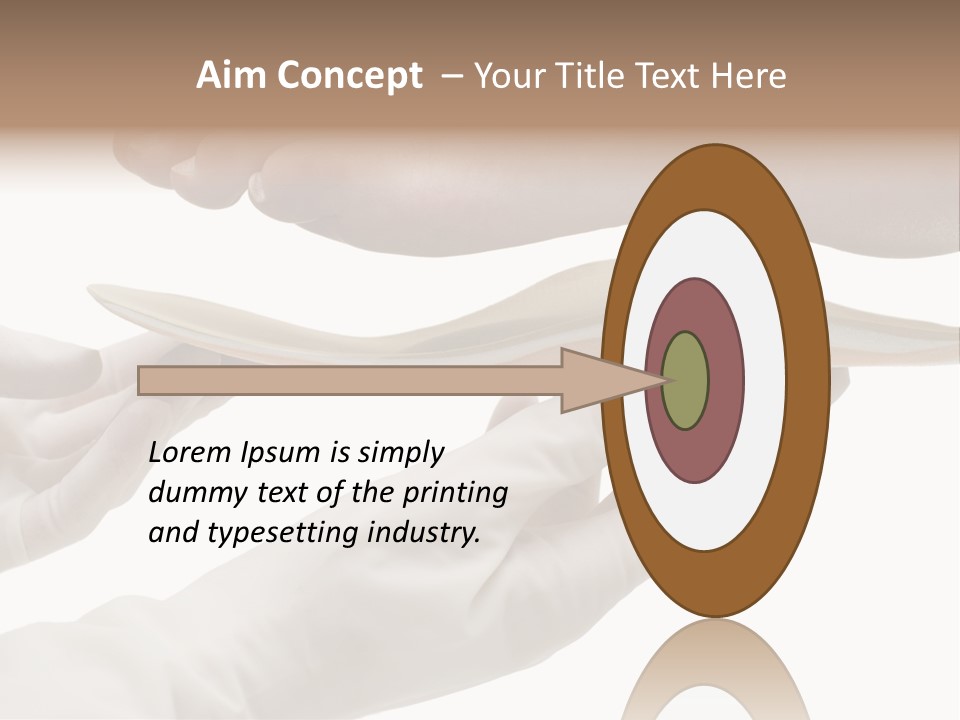 Aim Concept – Your Title Text Here

Lorem Ipsum is simply dummy text of the printing and typesetting industry.